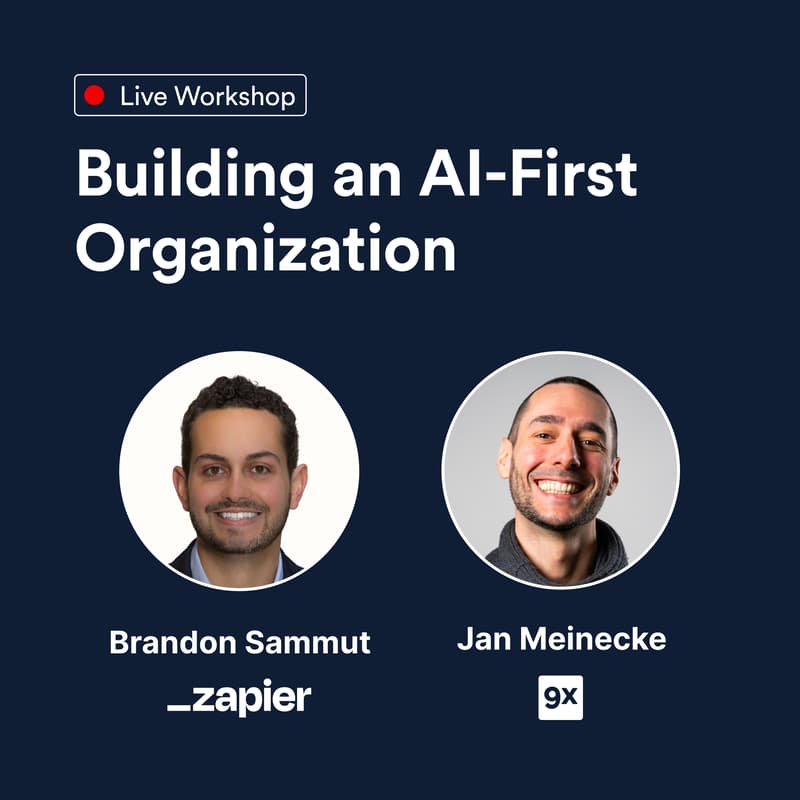 Live Workshop

Building an AI-First Organization

Brandon Sammut
_zapier

Jan Meinecke
9x